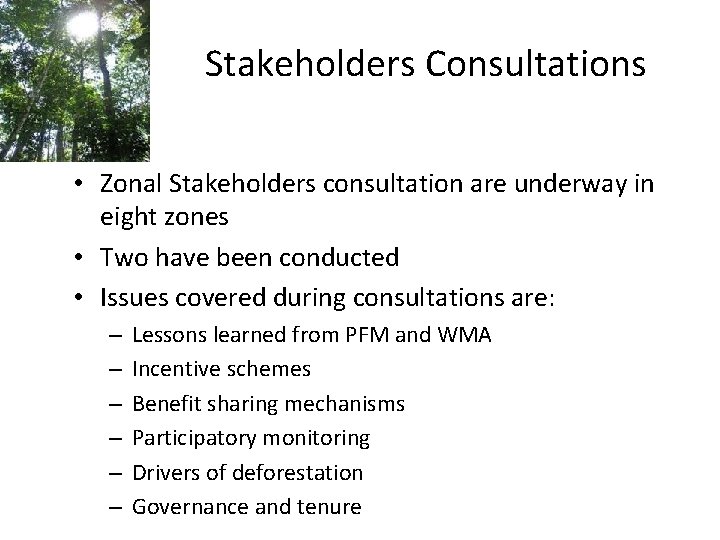 Stakeholders Consultations

• Zonal Stakeholders consultation are underway in eight zones
• Two have been conducted
• Issues covered during consultations are:
– Lessons learned from PFM and WMA
– Incentive schemes
– Benefit sharing mechanisms
– Participatory monitoring
– Drivers of deforestation
– Governance and tenure